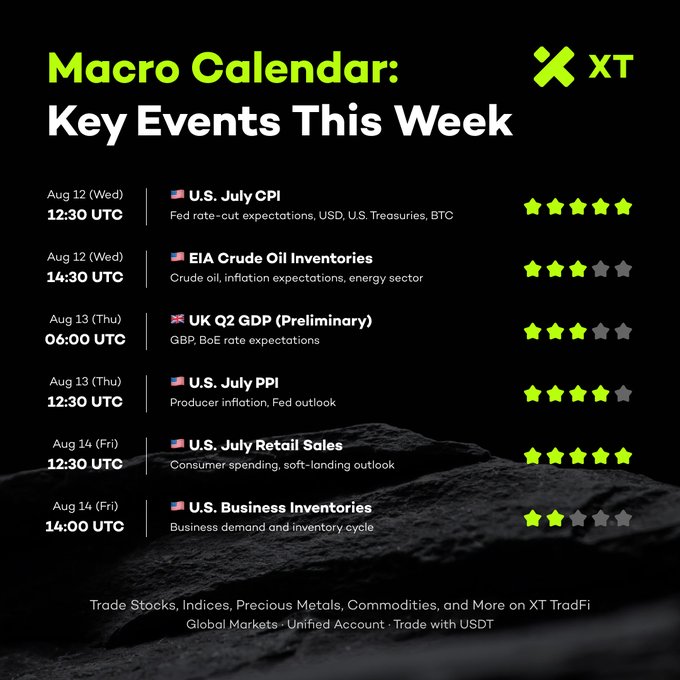 Macro Calendar:
Key Events This Week

XT

Aug 12 (Wed)
12:30 UTC

U.S. July CPI
Fed rate-cut expectations, USD, U.S. Treasuries, BTC

Aug 12 (Wed)
14:30 UTC

EIA Crude Oil Inventories
Crude oil, inflation expectations, energy sector

Aug 13 (Thu)
06:00 UTC

UK Q2 GDP (Preliminary)
GBP, BoE rate expectations

Aug 13 (Thu)
12:30 UTC

U.S. July PPI
Producer inflation, Fed outlook

Aug 14 (Fri)
12:30 UTC

U.S. July Retail Sales
Consumer spending, soft-landing outlook

Aug 14 (Fri)
14:00 UTC

U.S. Business Inventories
Business demand and inventory cycle

Trade Stocks, Indices, Precious Metals, Commodities, and More on XT TradFi
Global Markets · Unified Account · Trade with USDT